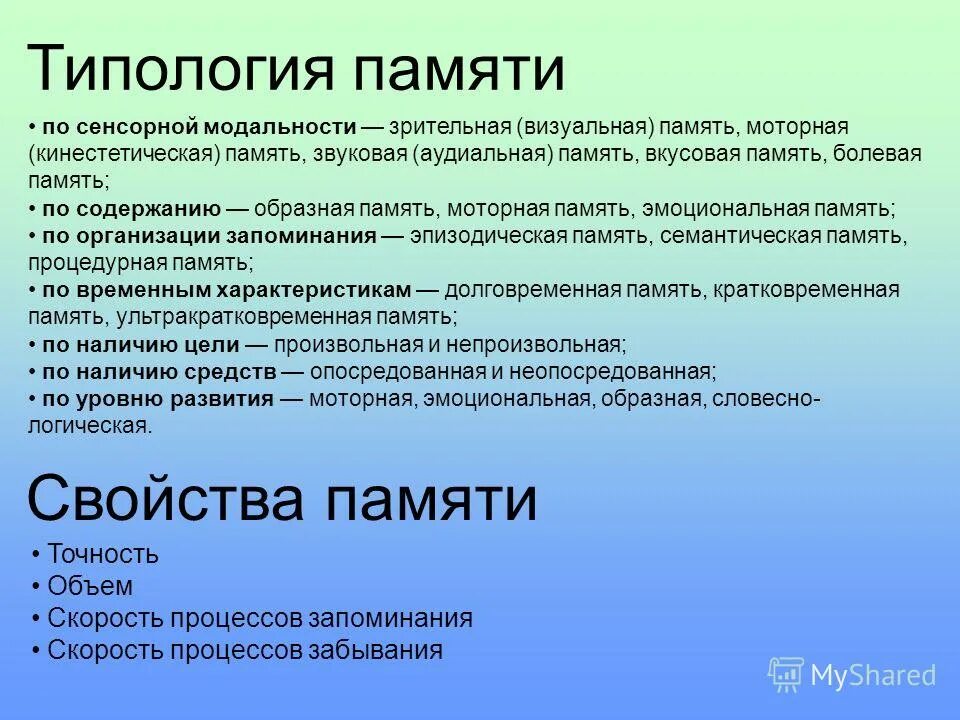 Типология памяти

• по сенсорной модальности — зрительная (визуальная) память, моторная (кинестетическая) память, звуковая (аудиальная) память, вкусовая память, болевая память;
• по содержанию — образная память, моторная память, эмоциональная память;
• по организации запоминания — эпизодическая память, семантическая память, процедурная память;
• по временным характеристикам — долговременная память, кратковременная память, ультракратковременная память;
• по наличию цели — произвольная и непроизвольная;
• по наличию средств — опосредованная и неопосредованная;
• по уровню развития — моторная, эмоциональная, образная, словесно-логическая.

Свойства памяти

• Точность
• Объем
• Скорость процессов запоминания
• Скорость процессов забывания

MyShared